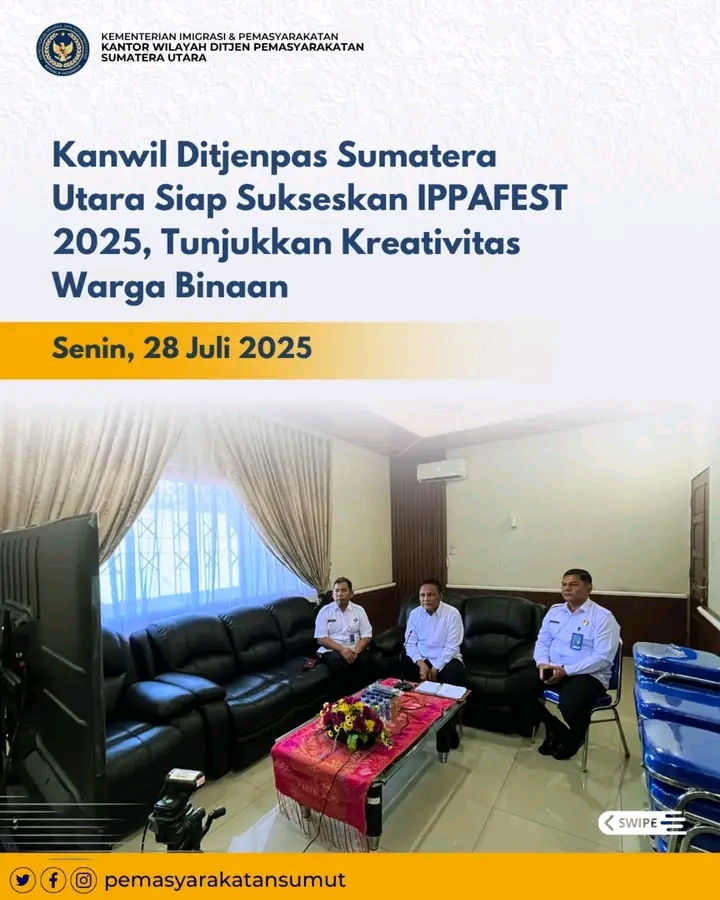 KEMENTERIAN IMIGRASI & PEMASYARAKATAN
KANTOR WILAYAH DITJEN PEMASYARAKATAN
SUMATERA UTARA

Kanwil Ditjenpas Sumatera Utara Siap Sukseskan IPPAFEST 2025, Tunjukkan Kreativitas Warga Binaan

Senin, 28 Juli 2025

SWIPE

pemasyarakatansumut